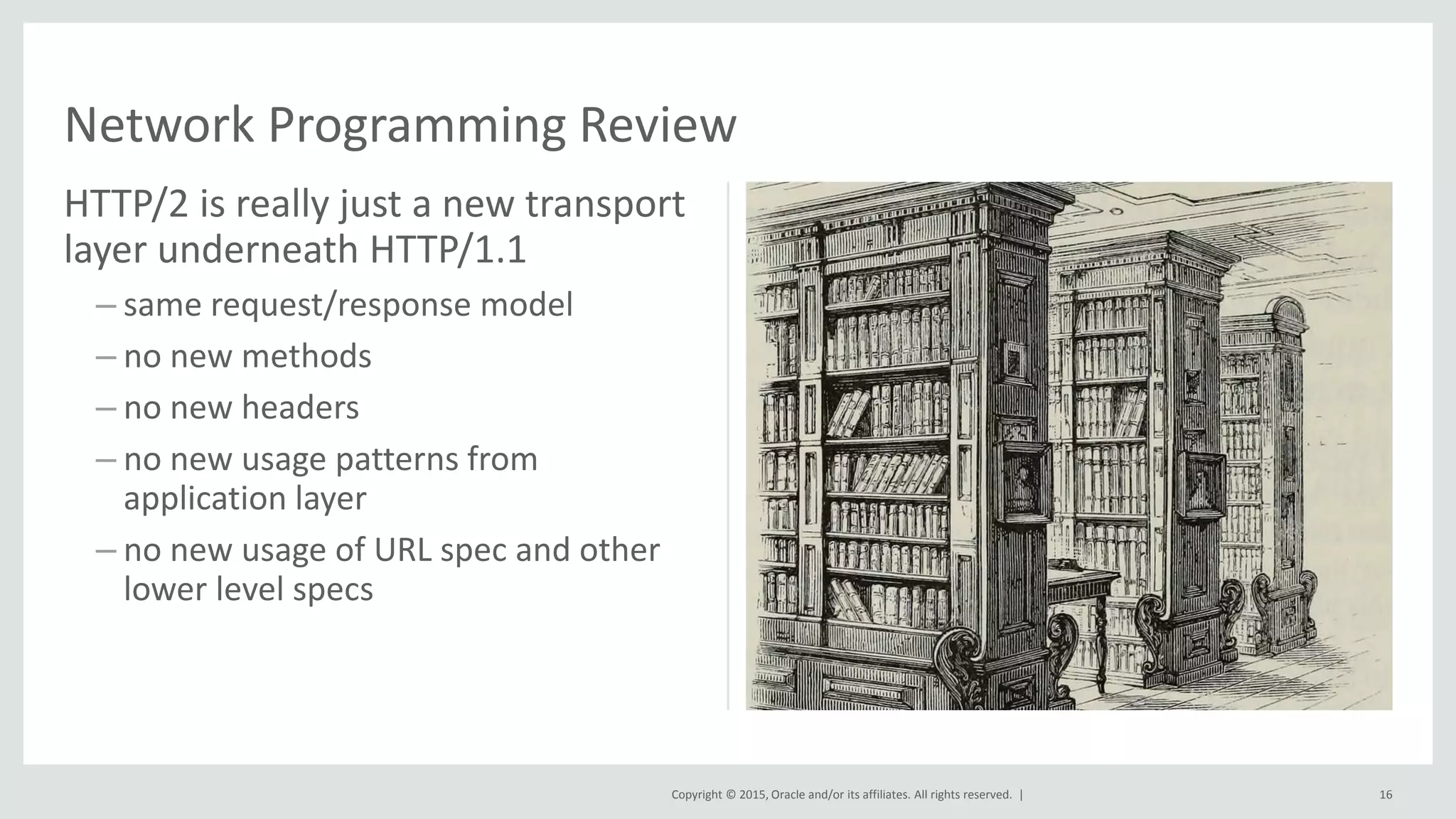 Network Programming Review

HTTP/2 is really just a new transport layer underneath HTTP/1.1

– same request/response model

– no new methods

– no new headers

– no new usage patterns from application layer

– no new usage of URL spec and other lower level specs

Copyright © 2015, Oracle and/or its affiliates. All rights reserved. |

16